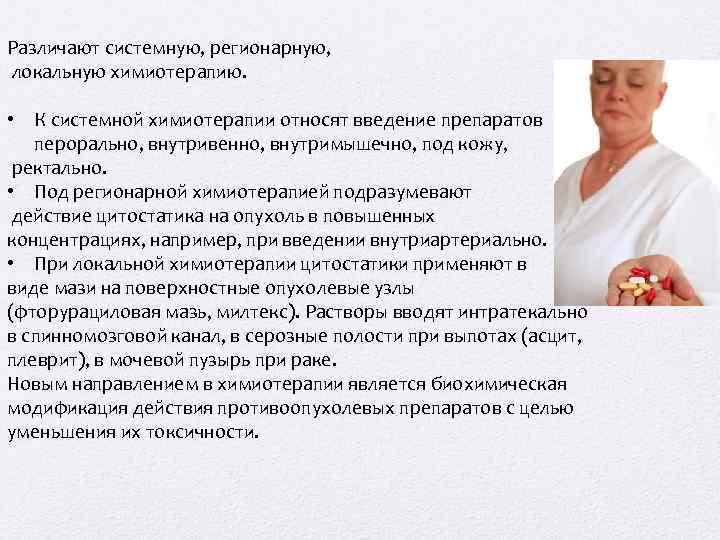 Различают системную, регионарную, локальную химиотерапию.

• К системной химиотерапии относят введение препаратов перорально, внутривенно, внутримышечно, под кожу, ректально.
• Под регионарной химиотерапией подразумевают действие цитостатика на опухоль в повышенных концентрациях, например, при введении внутриартериально.
• При локальной химиотерапии цитостатики применяют в виде мази на поверхностные опухолевые узлы (фторурациловая мазь, милтекс). Растворы вводят интратекально в спинномозговой канал, в серозные полости при выпотах (асцит, плеврит), в мочевой пузырь при раке.
Новым направлением в химиотерапии является биохимическая модификация действия противоопухолевых препаратов с целью уменьшения их токсичности.